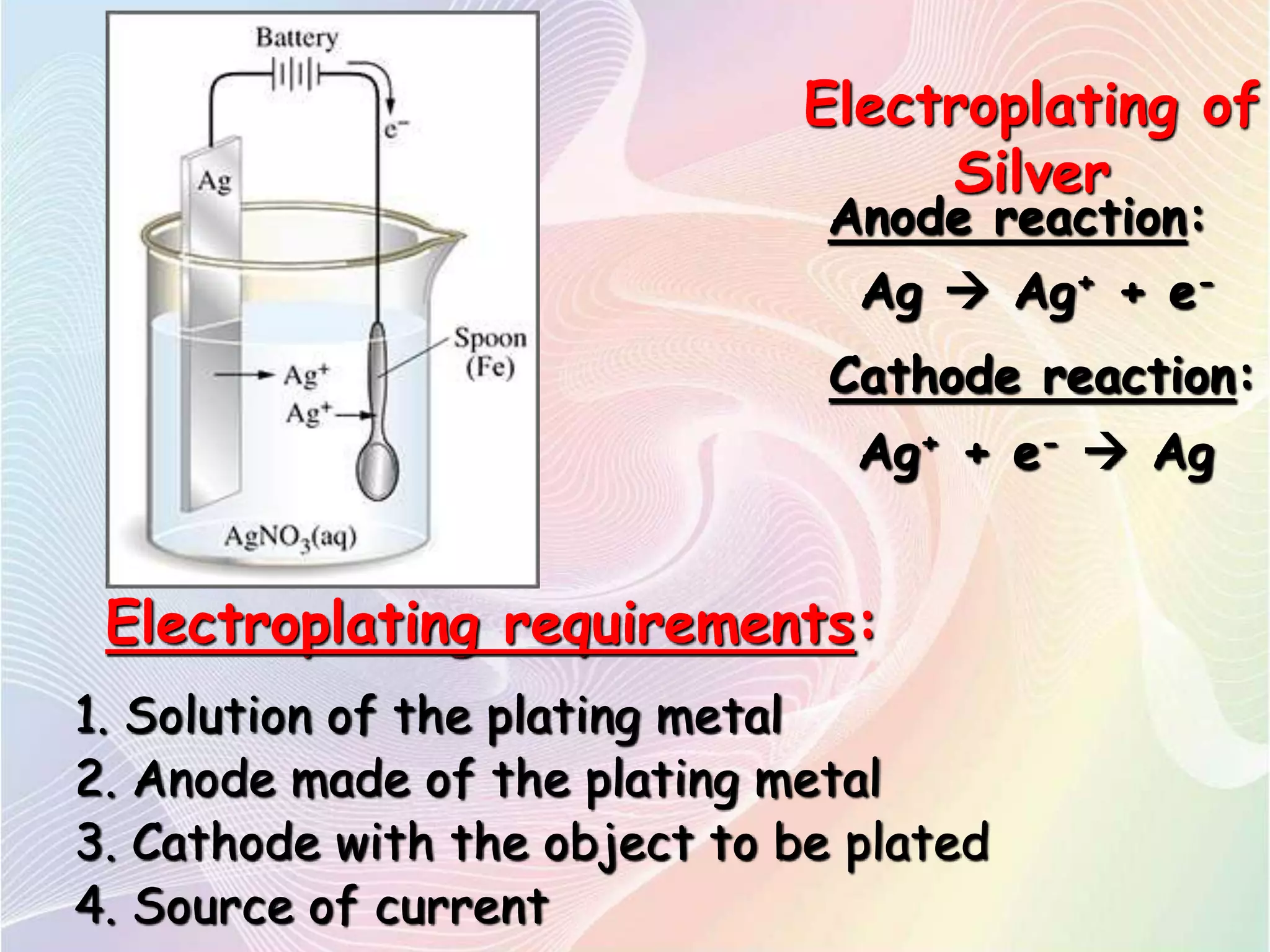 Battery

$e^-$

Ag

Spoon (Fe)

$Ag^+$

$Ag^+$

$AgNO_3(aq)$

Electroplating of Silver

Anode reaction:

$Ag \rightarrow Ag^+ + e^-$

Cathode reaction:

$Ag^+ + e^- \rightarrow Ag$

Electroplating requirements:

1. Solution of the plating metal
2. Anode made of the plating metal
3. Cathode with the object to be plated
4. Source of current